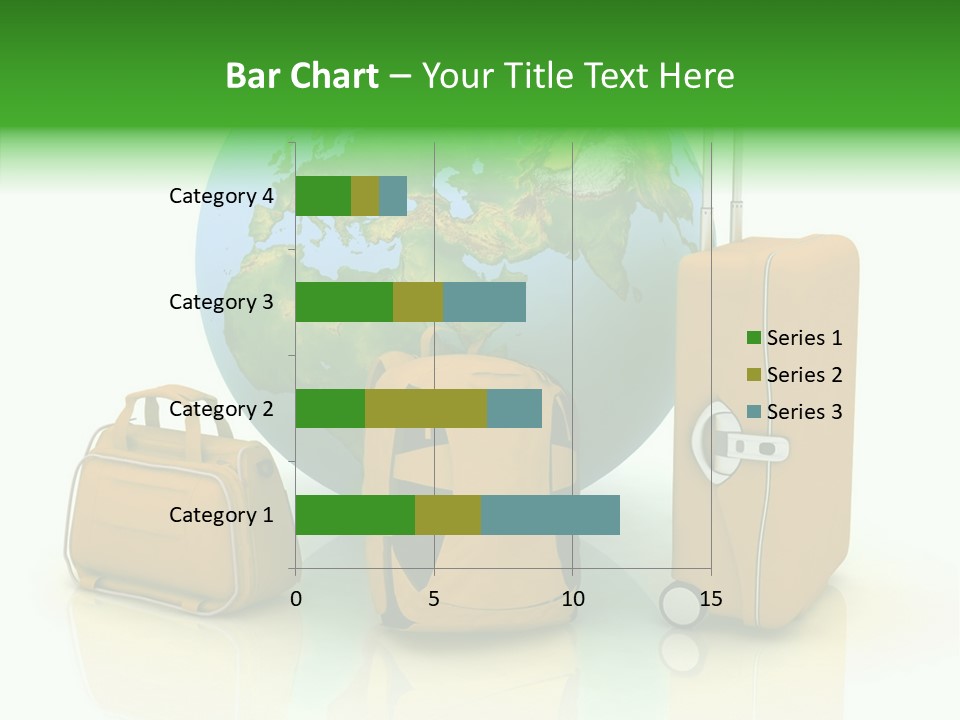 Bar Chart – Your Title Text Here

Category 4
Category 3
Category 2
Category 1

0
5
10
15

Series 1
Series 2
Series 3